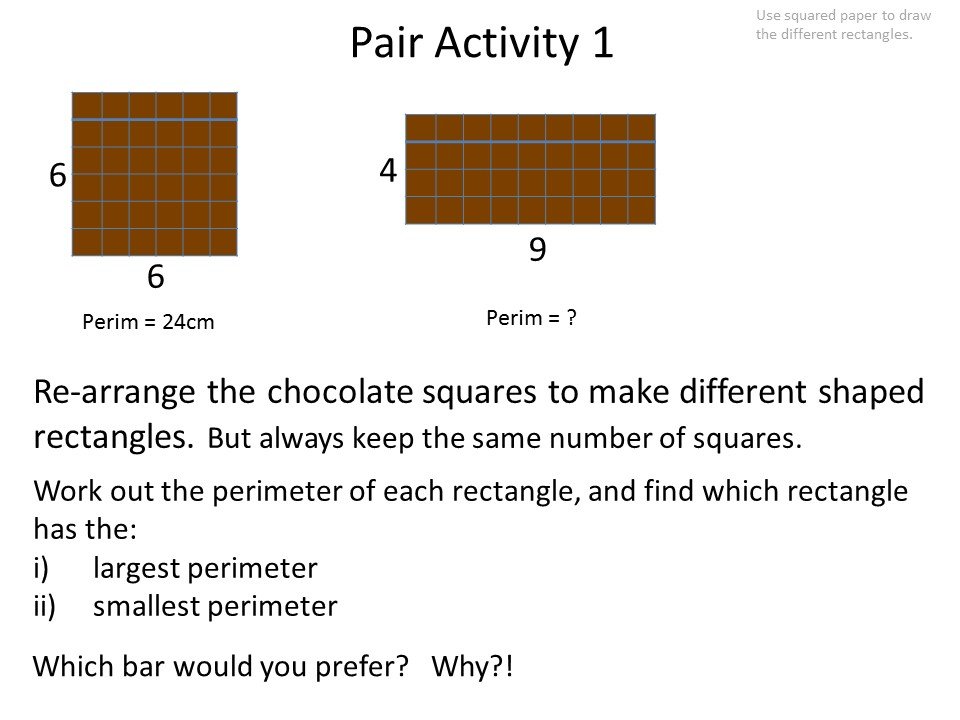 Pair Activity 1

Use squared paper to draw the different rectangles.

6

6

Perim = 24cm

4

9

Perim = ?

Re-arrange the chocolate squares to make different shaped rectangles. But always keep the same number of squares.

Work out the perimeter of each rectangle, and find which rectangle has the:
i) largest perimeter
ii) smallest perimeter

Which bar would you prefer? Why?!